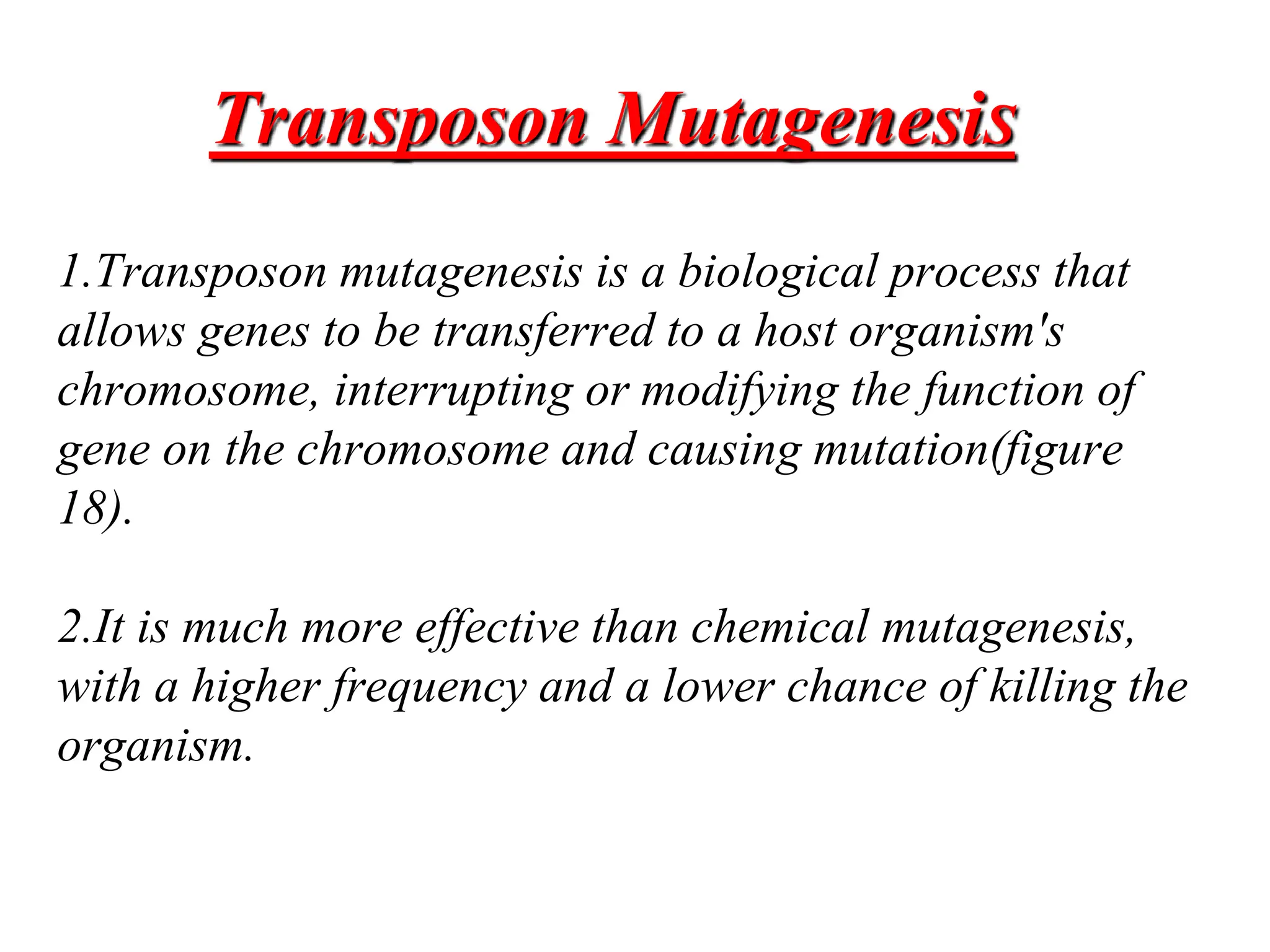 Transposon Mutagenesis

1.Transposon mutagenesis is a biological process that allows genes to be transferred to a host organism's chromosome, interrupting or modifying the function of gene on the chromosome and causing mutation(figure 18).

2.It is much more effective than chemical mutagenesis, with a higher frequency and a lower chance of killing the organism.